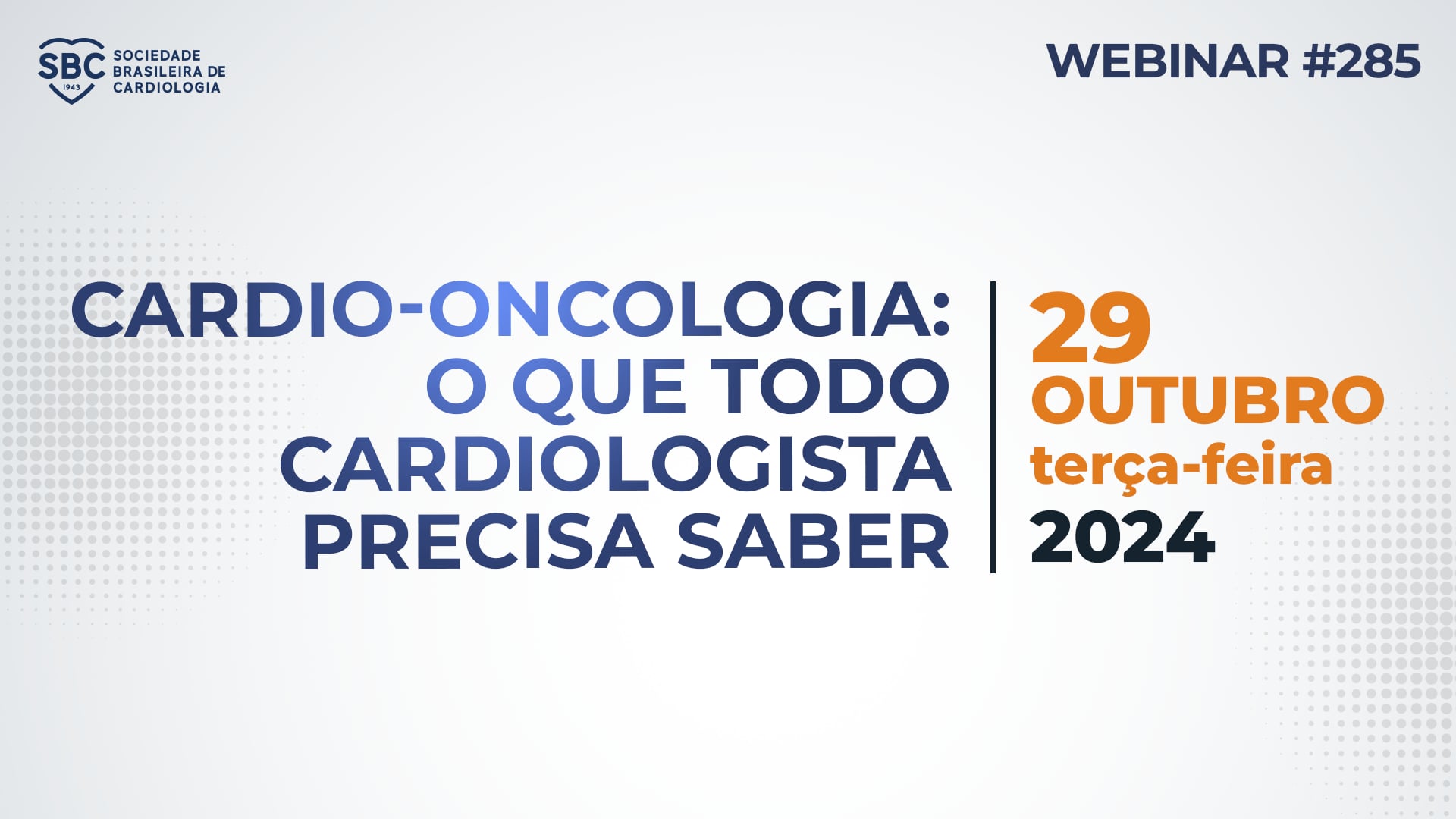 SBC 1943 SOCIEDADE BRASILEIRA DE CARDIOLOGIA

WEBINAR #285

CARDIO-ONCOLOGIA: O QUE TODO CARDIOLOGISTA PRECISA SABER

29
OUTUBRO
terça-feira
2024